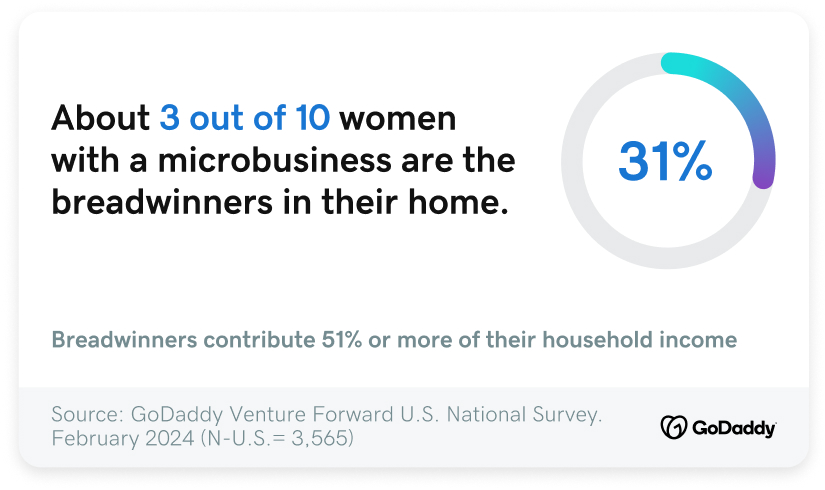 About 3 out of 10 women with a microbusiness are the breadwinners in their home.

31%

Breadwinners contribute 51% or more of their household income

Source: GoDaddy Venture Forward U.S. National Survey. February 2024 (N-U.S.= 3,565)

GoDaddy